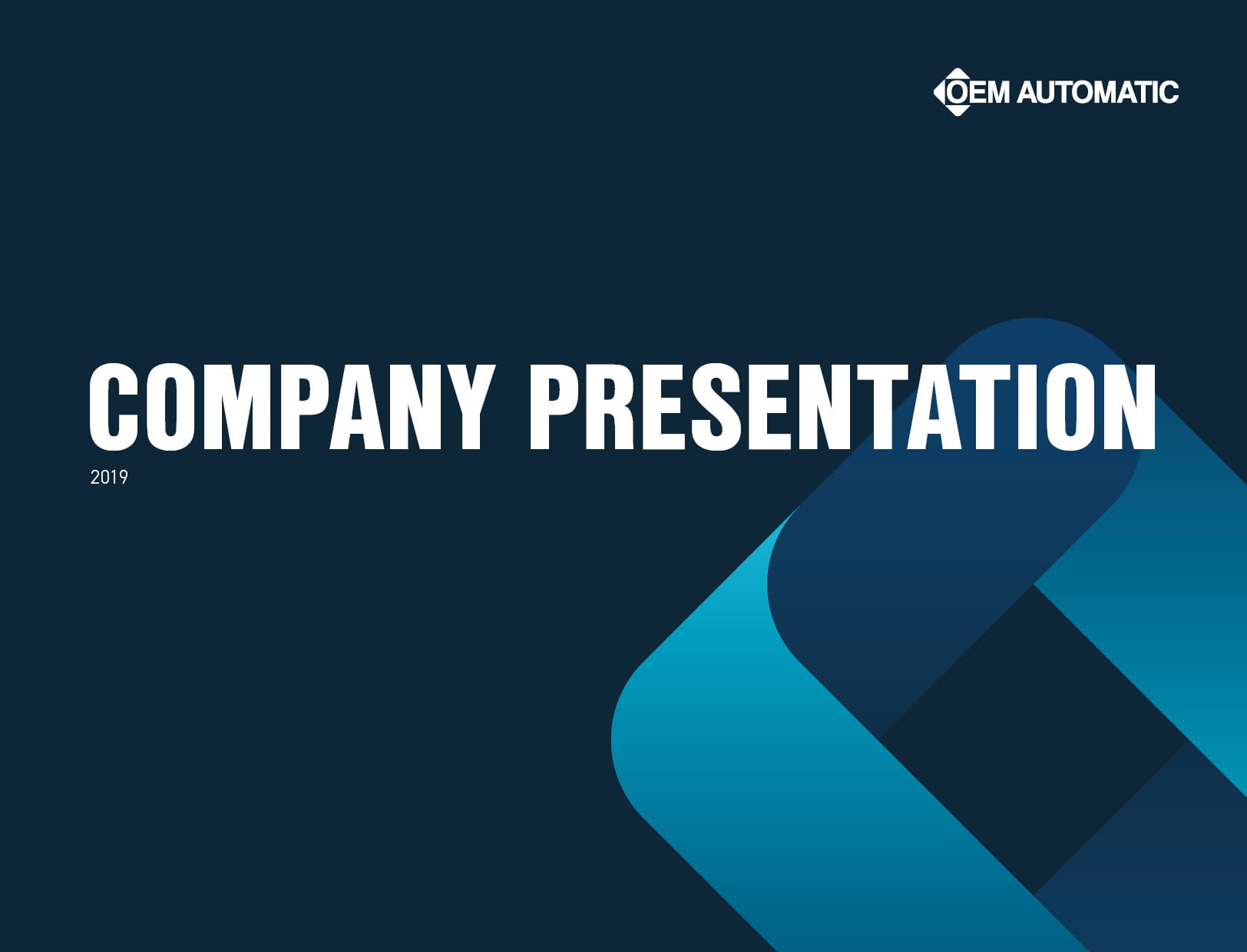 OEM AUTOMATIC

COMPANY PRESENTATION

2019